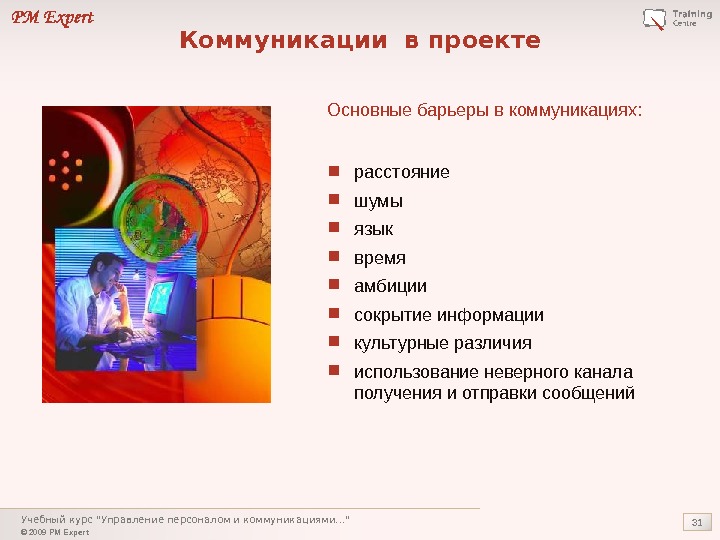 PM Expert

Training Centre

Коммуникации в проекте

Основные барьеры в коммуникациях:

- расстояние
- шумы
- язык
- время
- амбиции
- сокрытие информации
- культурные различия
- использование неверного канала получения и отправки сообщений

Учебный курс "Управление персоналом и коммуникациями..."
© 2009 PM Expert

31